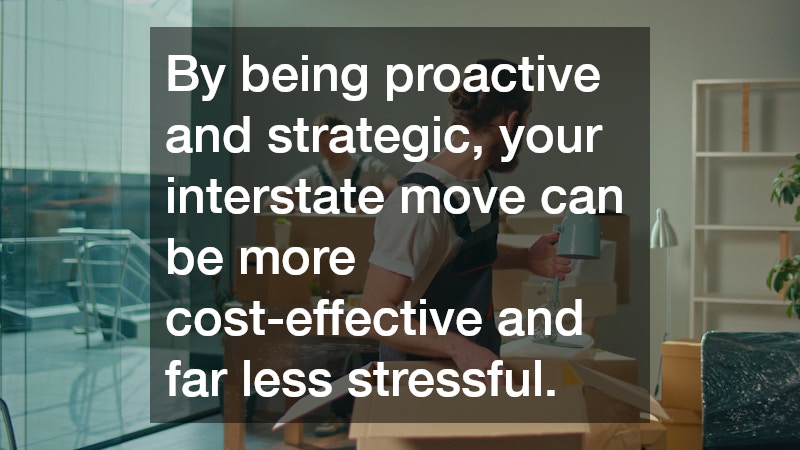 By being proactive and strategic, your interstate move can be more cost-effective and far less stressful.